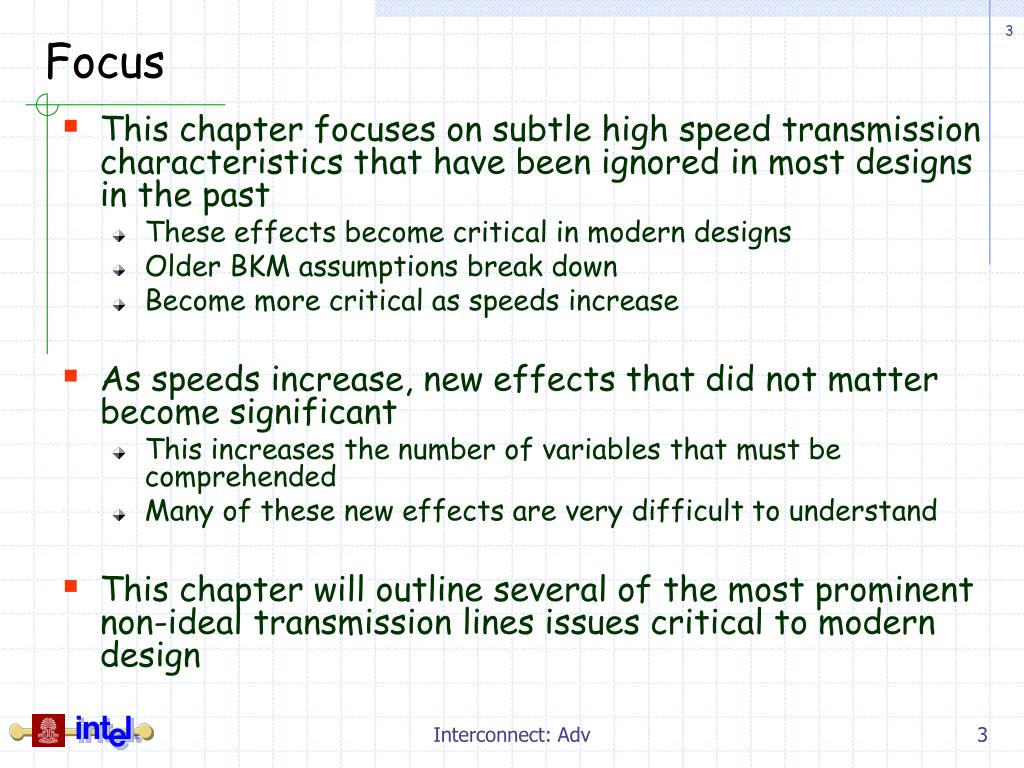 3

Focus

This chapter focuses on subtle high speed transmission characteristics that have been ignored in most designs in the past

These effects become critical in modern designs

Older BKM assumptions break down

Become more critical as speeds increase

As speeds increase, new effects that did not matter become significant

This increases the number of variables that must be comprehended

Many of these new effects are very difficult to understand

This chapter will outline several of the most prominent non-ideal transmission lines issues critical to modern design

intel

Interconnect: Adv

3